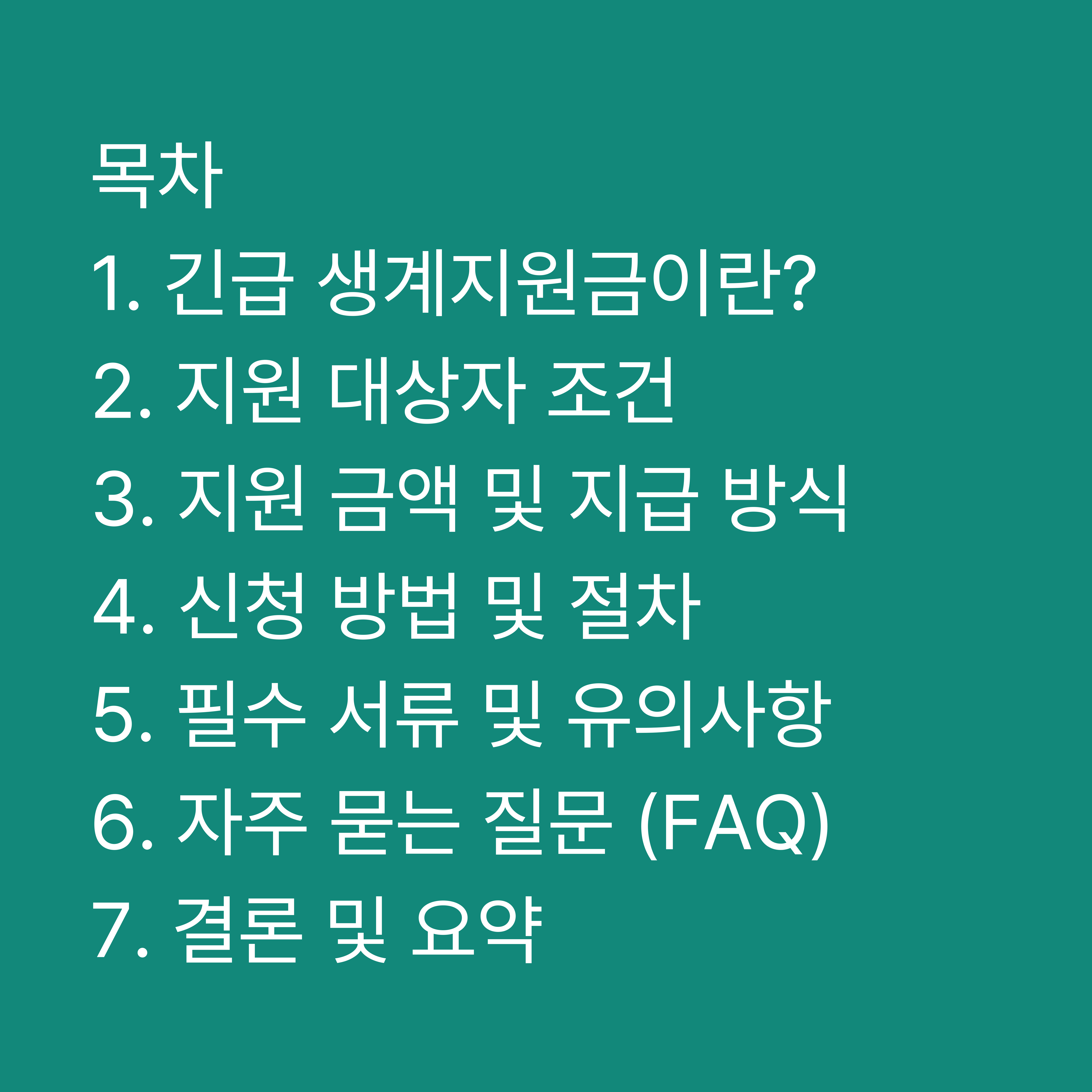 목차
1. 긴급 생계지원금이란?
2. 지원 대상자 조건
3. 지원 금액 및 지급 방식
4. 신청 방법 및 절차
5. 필수 서류 및 유의사항
6. 자주 묻는 질문 (FAQ)
7. 결론 및 요약